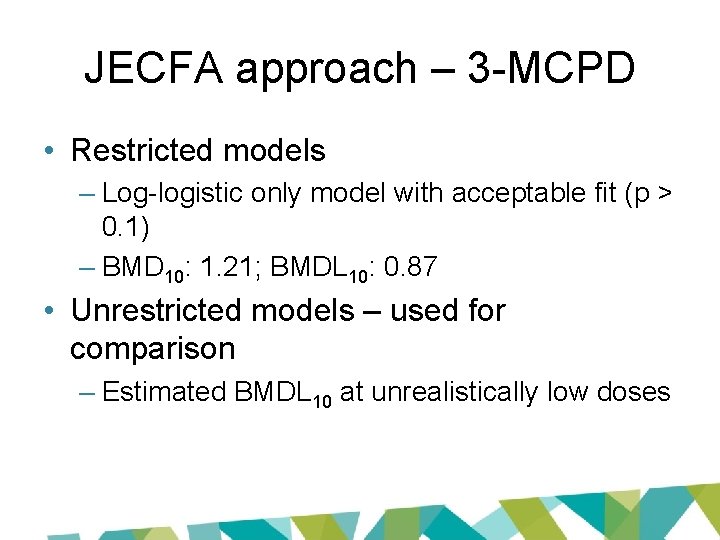 JECFA approach – 3-MCPD

• Restricted models
– Log-logistic only model with acceptable fit (p > 0.1)
– $BMD_{10}$: 1.21; $BMDL_{10}$: 0.87

• Unrestricted models – used for comparison
– Estimated $BMDL_{10}$ at unrealistically low doses